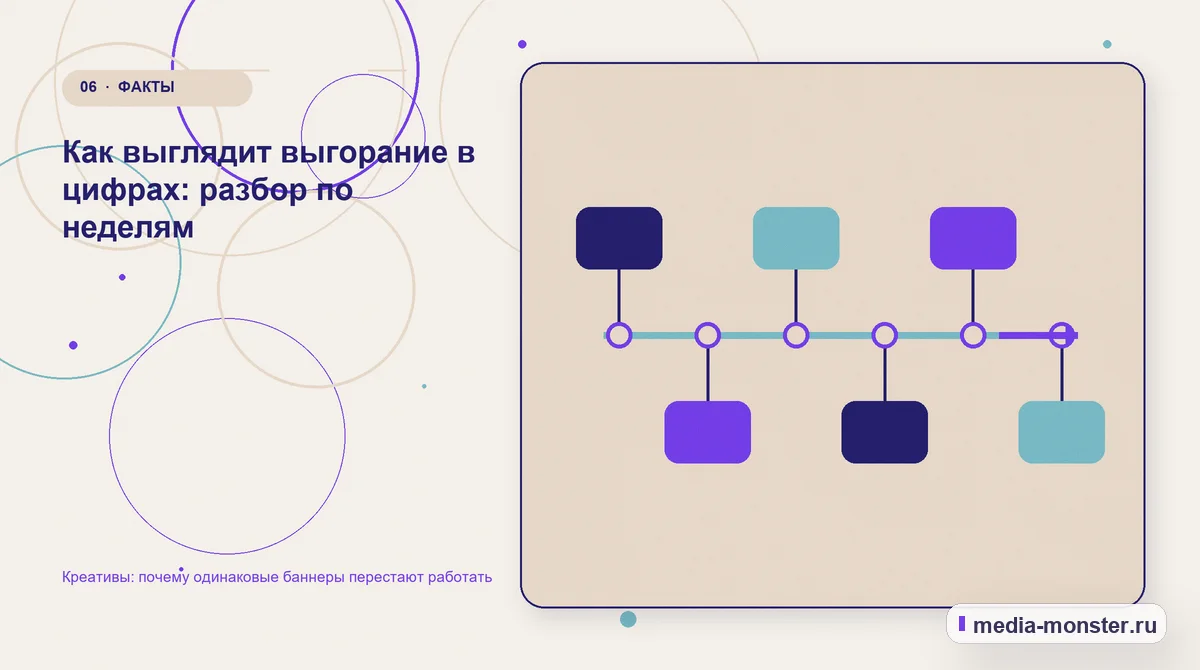 06 · ФАКТЫ

Как выглядит выгорание в цифрах: разбор по неделям

Креативы: почему одинаковые баннеры перестают работать

media-monster.ru